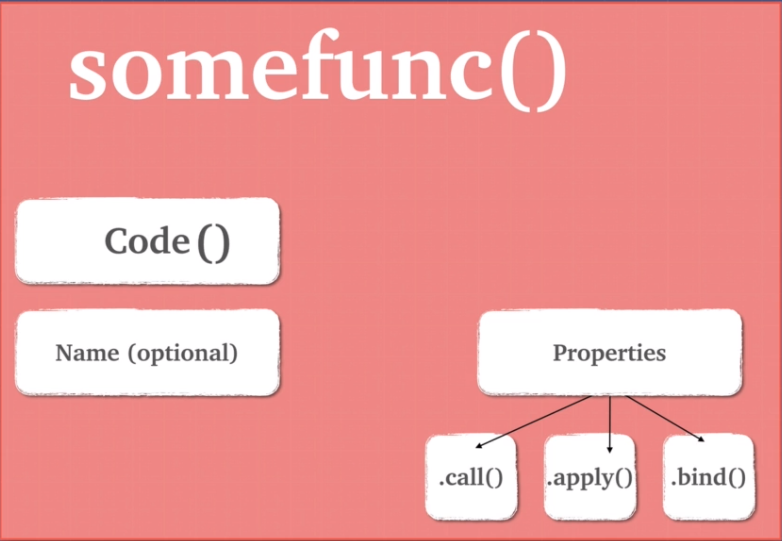 somefunc()

Code ()

Name (optional)

Properties

.call()

.apply()

.bind()